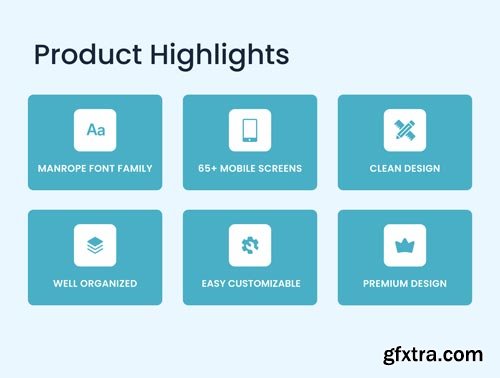 Product Highlights

Aa

MANROPE FONT FAMILY

65+ MOBILE SCREENS

CLEAN DESIGN

WELL ORGANIZED

EASY CUSTOMIZABLE

PREMIUM DESIGN

gfxtra.com